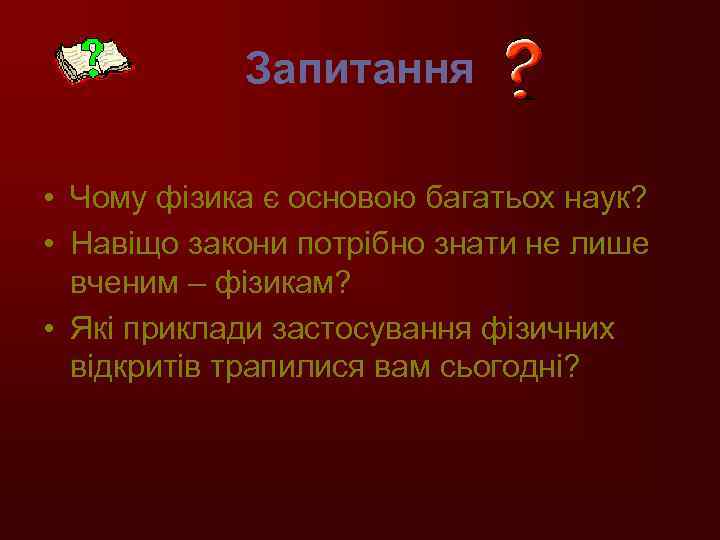 Запитання

• Чому фізика є основою багатьох наук?
• Навіщо закони потрібно знати не лише вченим – фізикам?
• Які приклади застосування фізичних відкритів трапилися вам сьогодні?